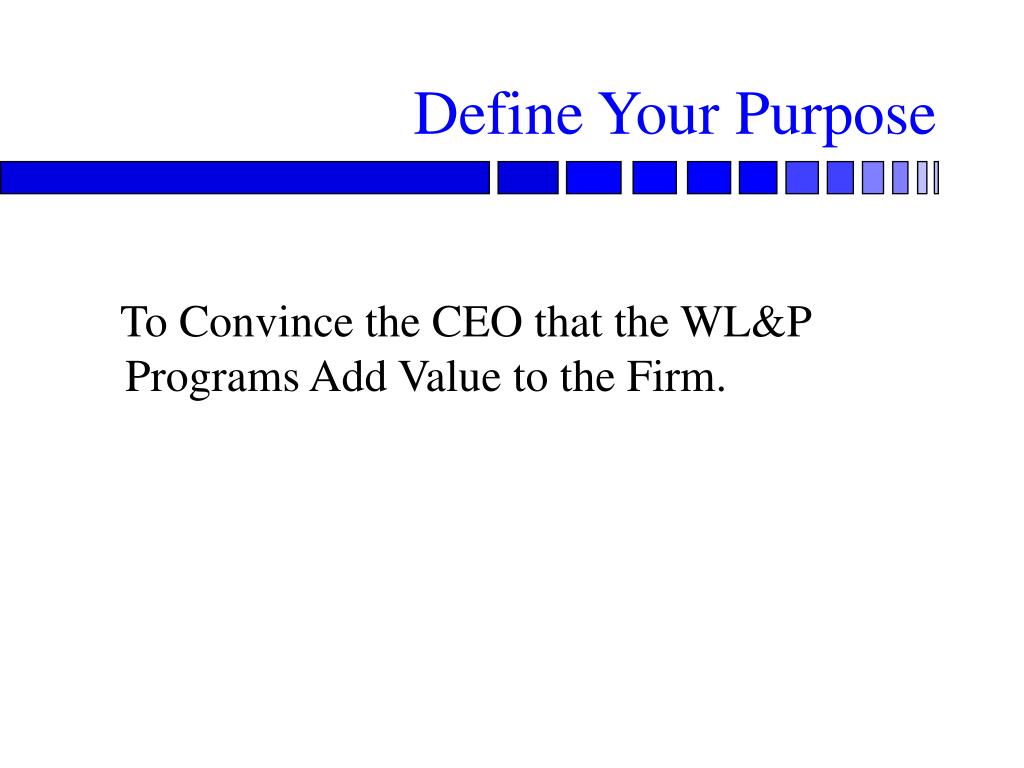 Define Your Purpose

To Convince the CEO that the WL&P Programs Add Value to the Firm.